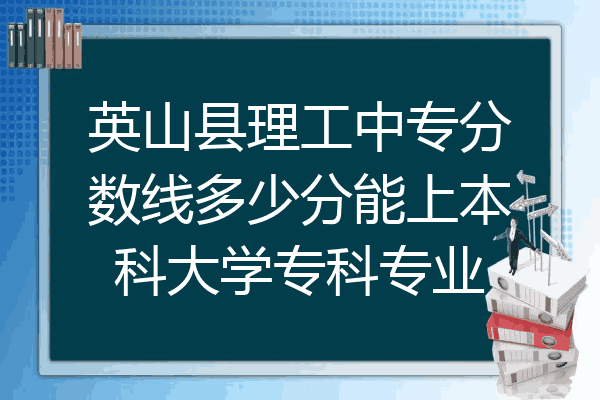 英山县理工中专分数线多少分能上本科大学专科专业